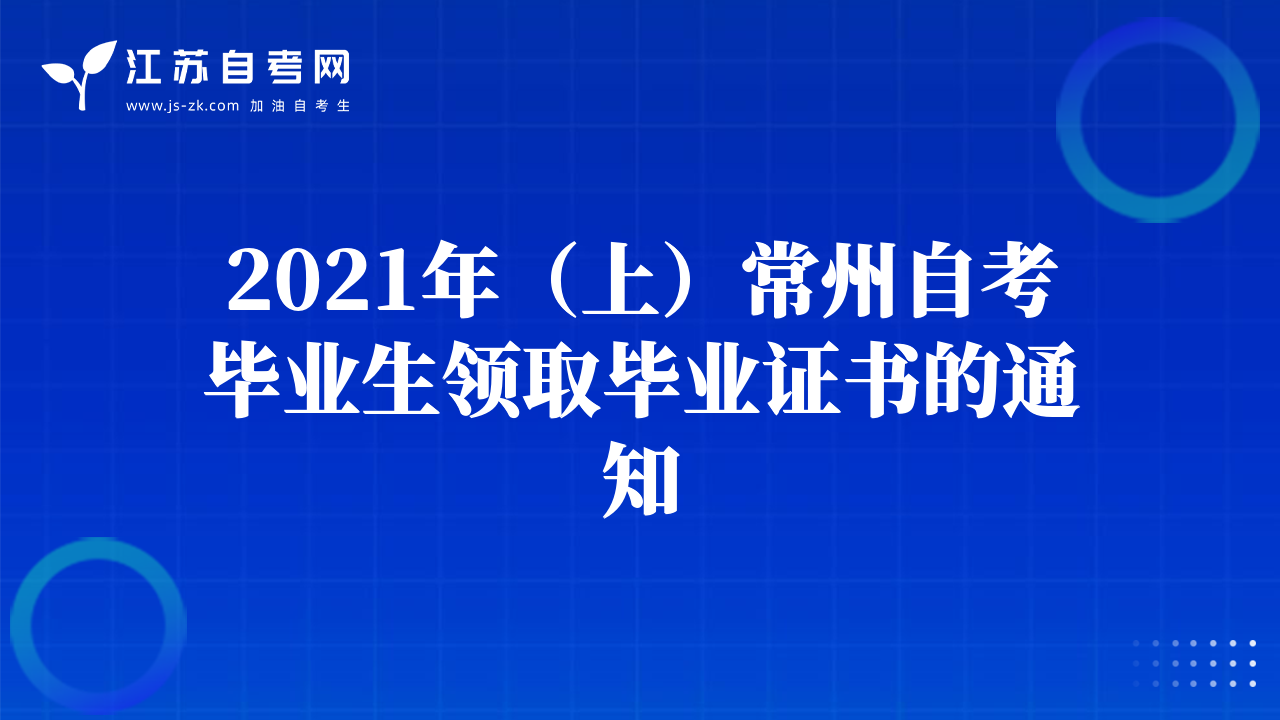 江苏自考网
www.js-zk.com 加油自考生

2021年（上）常州自考毕业生领取毕业证书的通知